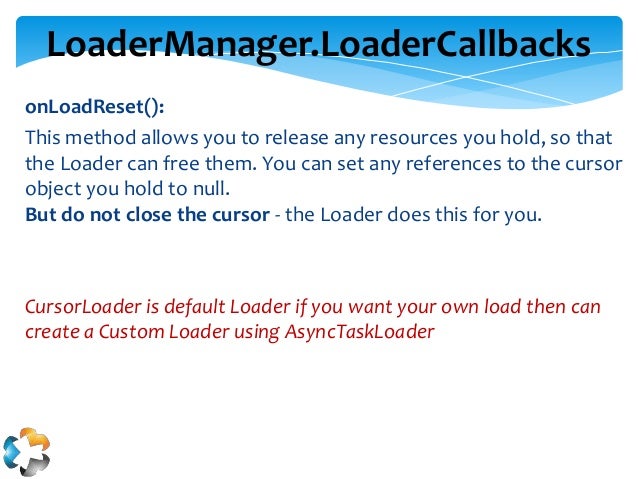 LoaderManager.LoaderCallbacks

onLoadReset():

This method allows you to release any resources you hold, so that the Loader can free them. You can set any references to the cursor object you hold to null.
But do not close the cursor - the Loader does this for you.

CursorLoader is default Loader if you want your own load then can create a Custom Loader using AsyncTaskLoader